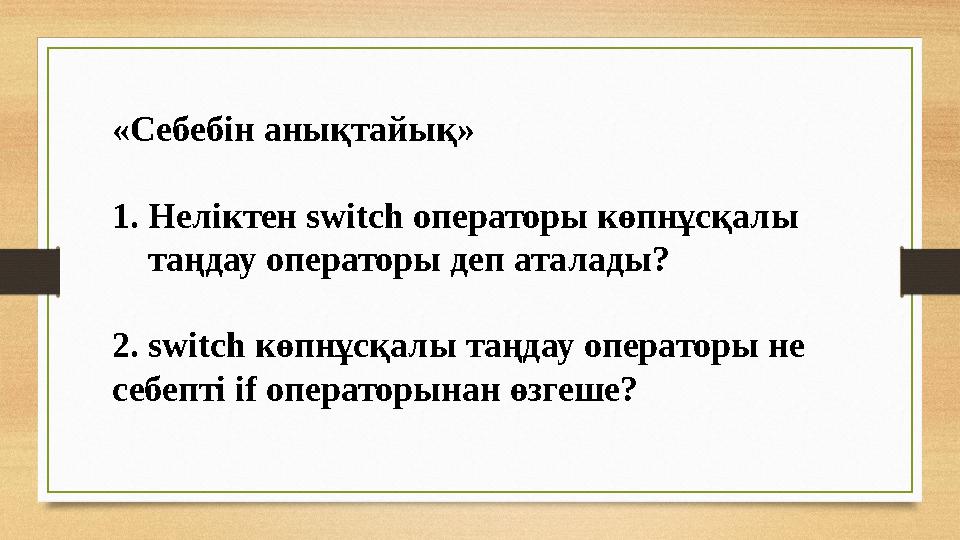 «Себебін анықтайық»

1. Неліктен switch операторы көпнұсқалы таңдау операторы деп аталады?

2. switch көпнұсқалы таңдау операторы не себепті if операторынан өзгеше?